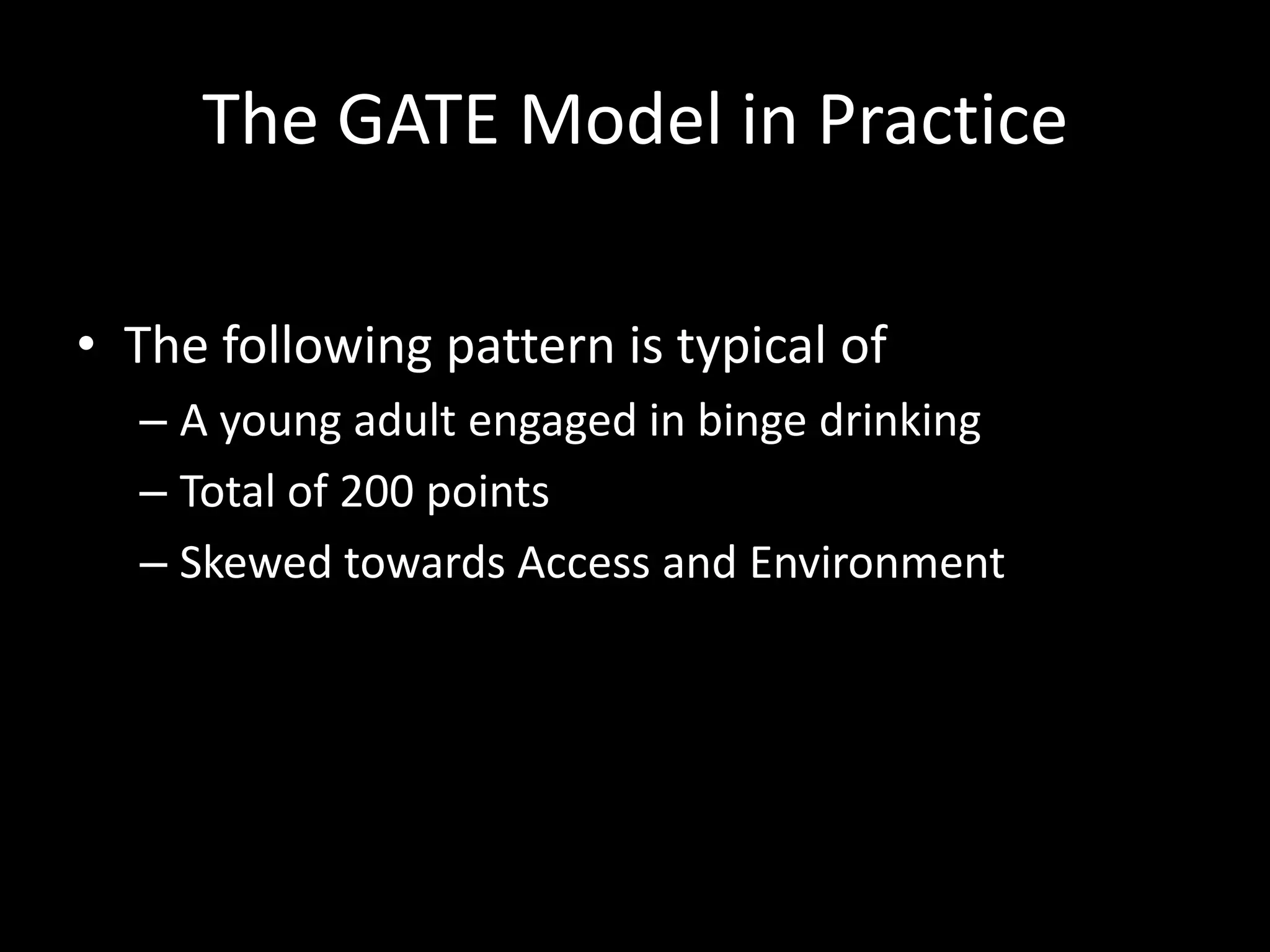 The GATE Model in Practice

• The following pattern is typical of
– A young adult engaged in binge drinking
– Total of 200 points
– Skewed towards Access and Environment